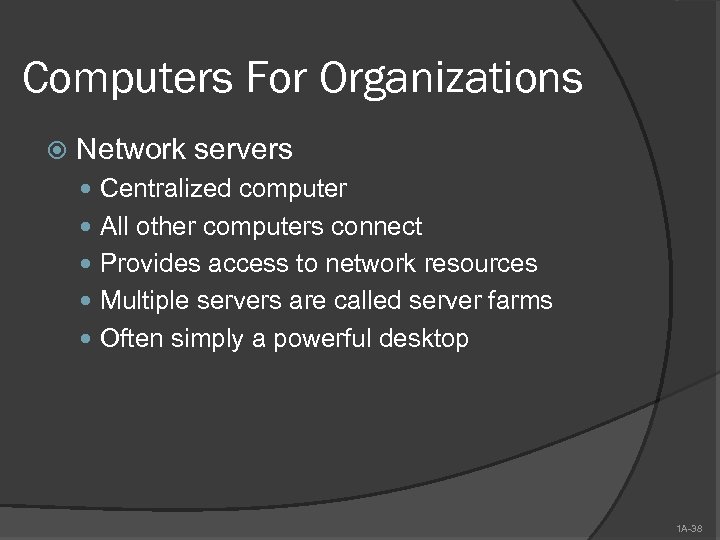 Computers For Organizations

Network servers
Centralized computer
All other computers connect
Provides access to network resources
Multiple servers are called server farms
Often simply a powerful desktop

1A-38